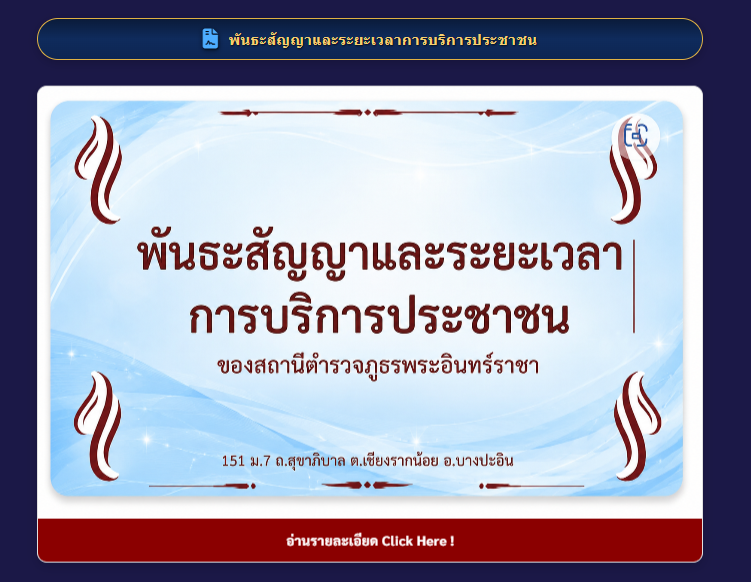 พันธะสัญญาและระยะเวลาการบริการประชาชน

พันธะสัญญาและระยะเวลา
การบริการประชาชน
ของสถานีตำรวจภูธรพระอินทร์ราชา

151 ม.7 ถ.สุขาภิบาล ต.เชียงรากน้อย อ.บางปะอิน

อ่านรายละเอียด Click Here !